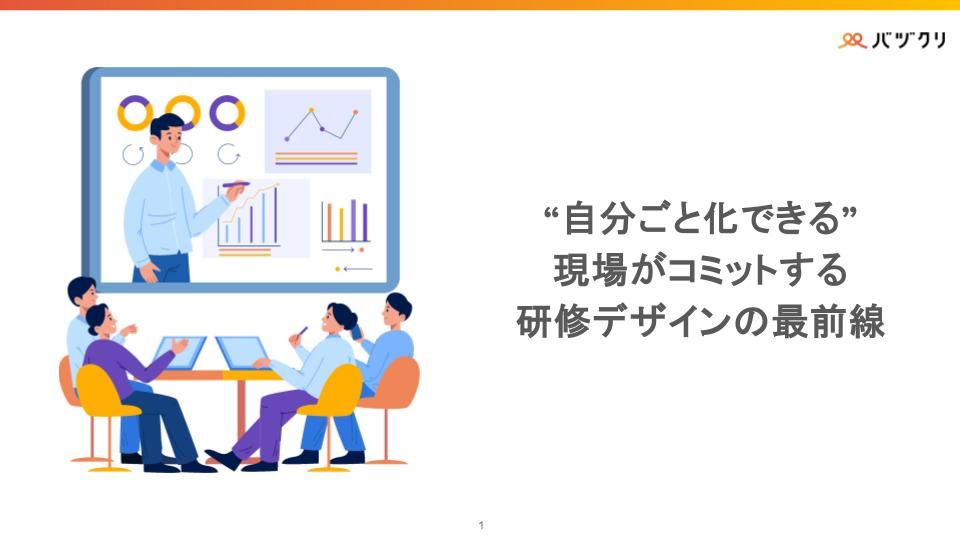 バヅクリ

“自分ごと化できる”
現場がコミットする
研修デザインの最前線

1